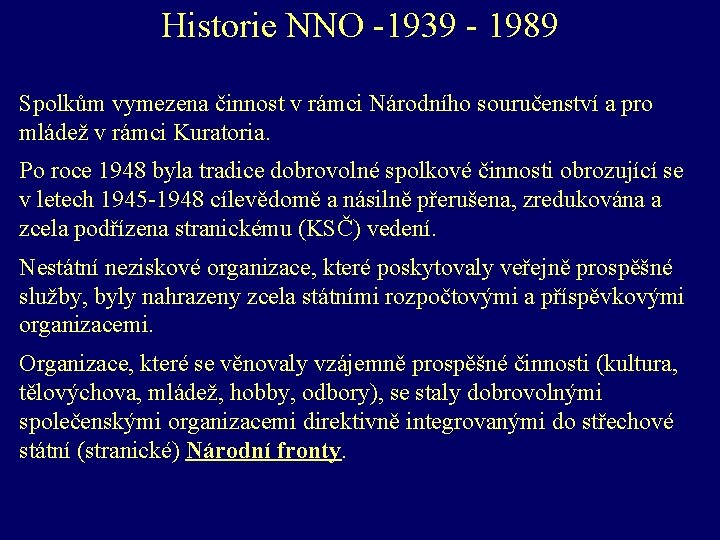 Historie NNO -1939 - 1989

Spolkům vymezena činnost v rámci Národního souručenství a pro mládež v rámci Kuratoria.

Po roce 1948 byla tradice dobrovolné spolkové činnosti obrozující se v letech 1945-1948 cílevědomě a násilně přerušena, zredukována a zcela podřízena stranickému (KSČ) vedení.

Nestátní neziskové organizace, které poskytovaly veřejně prospěšné služby, byly nahrazeny zcela státními rozpočtovými a příspěvkovými organizacemi.

Organizace, které se věnovaly vzájemně prospěšné činnosti (kultura, tělovýchova, mládež, hobby, odbory), se staly dobrovolnými společenskými organizacemi direktivně integrovanými do střechové státní (stranické) Národní fronty.